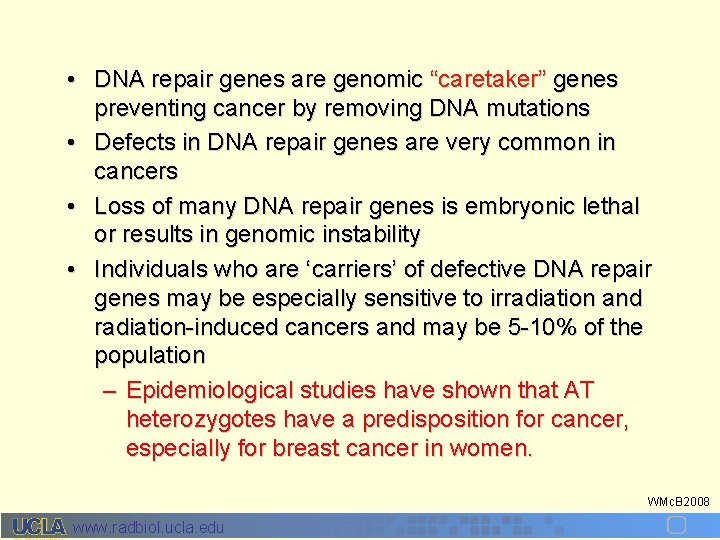 • DNA repair genes are genomic “caretaker” genes preventing cancer by removing DNA mutations
• Defects in DNA repair genes are very common in cancers
• Loss of many DNA repair genes is embryonic lethal or results in genomic instability
• Individuals who are ‘carriers’ of defective DNA repair genes may be especially sensitive to irradiation and radiation-induced cancers and may be 5-10% of the population
– Epidemiological studies have shown that AT heterozygotes have a predisposition for cancer, especially for breast cancer in women.

WMcB2008

UCLA www.radbiol.ucla.edu